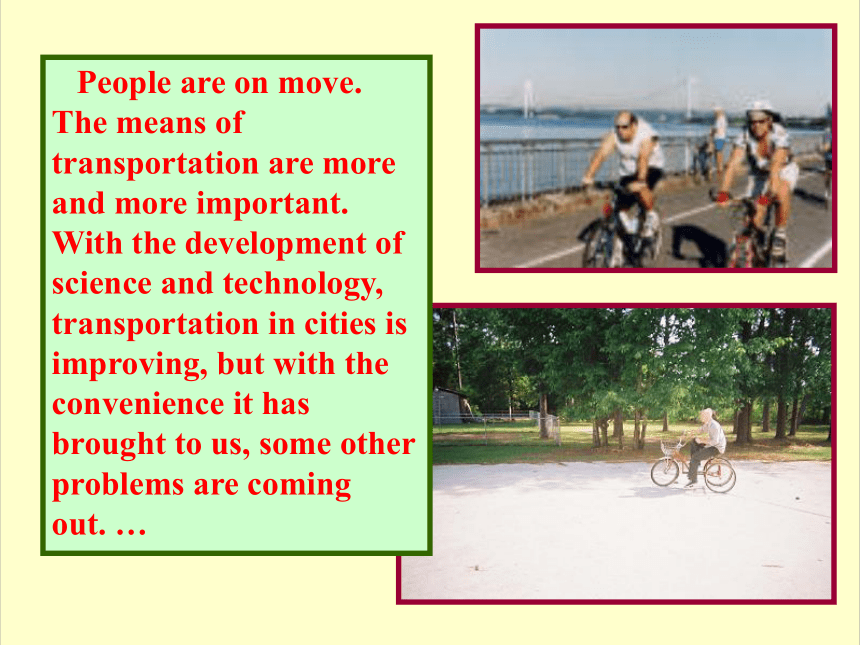 People are on move. The means of transportation are more and more important. With the development of science and technology, transportation in cities is improving, but with the convenience it has brought to us, some other problems are coming out. …